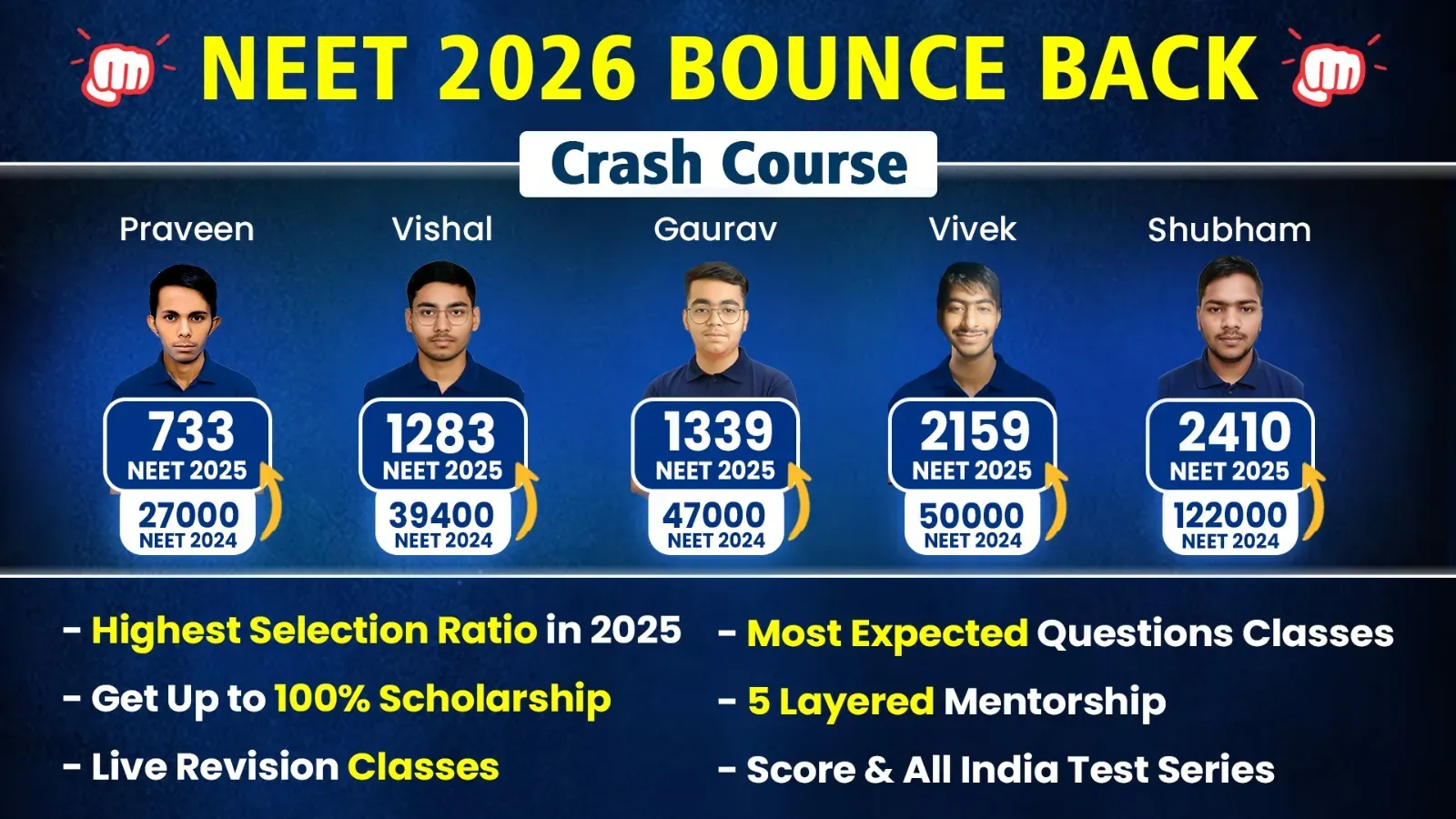 NEET 2026 BOUNCE BACK

Crash Course

Praveen
733
NEET 2025
27000
NEET 2024

Vishal
1283
NEET 2025
39400
NEET 2024

Gaurav
1339
NEET 2025
47000
NEET 2024

Vivek
2159
NEET 2025
50000
NEET 2024

Shubham
2410
NEET 2025
122000
NEET 2024

- Highest Selection Ratio in 2025
- Get Up to 100% Scholarship
- Live Revision Classes

- Most Expected Questions Classes
- 5 Layered Mentorship
- Score & All India Test Series